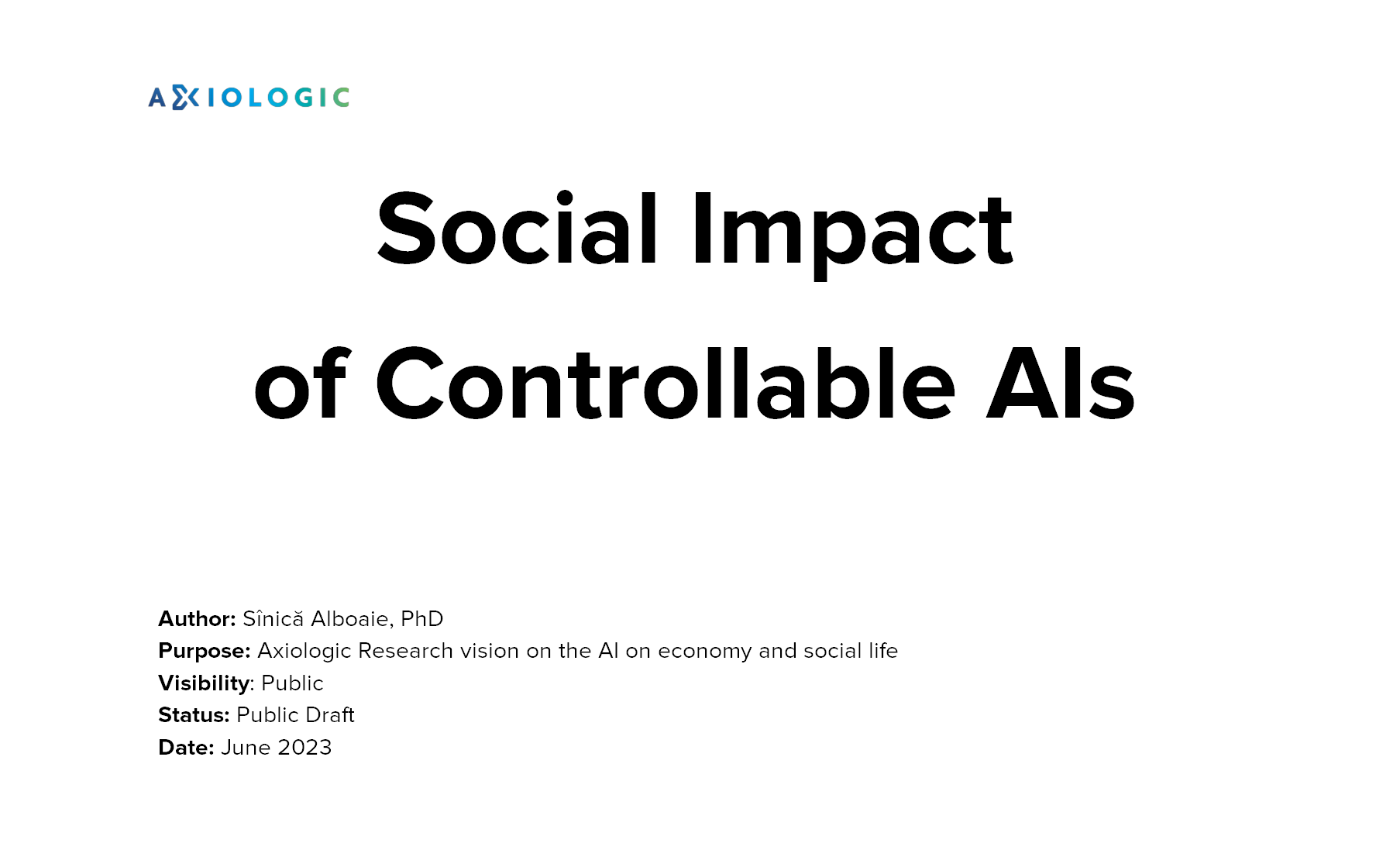 AXIOLOGIC

Social Impact of Controllable AIs

Author: Sînică Alboaie, PhD
Purpose: Axiologic Research vision on the AI on economy and social life
Visibility: Public
Status: Public Draft
Date: June 2023